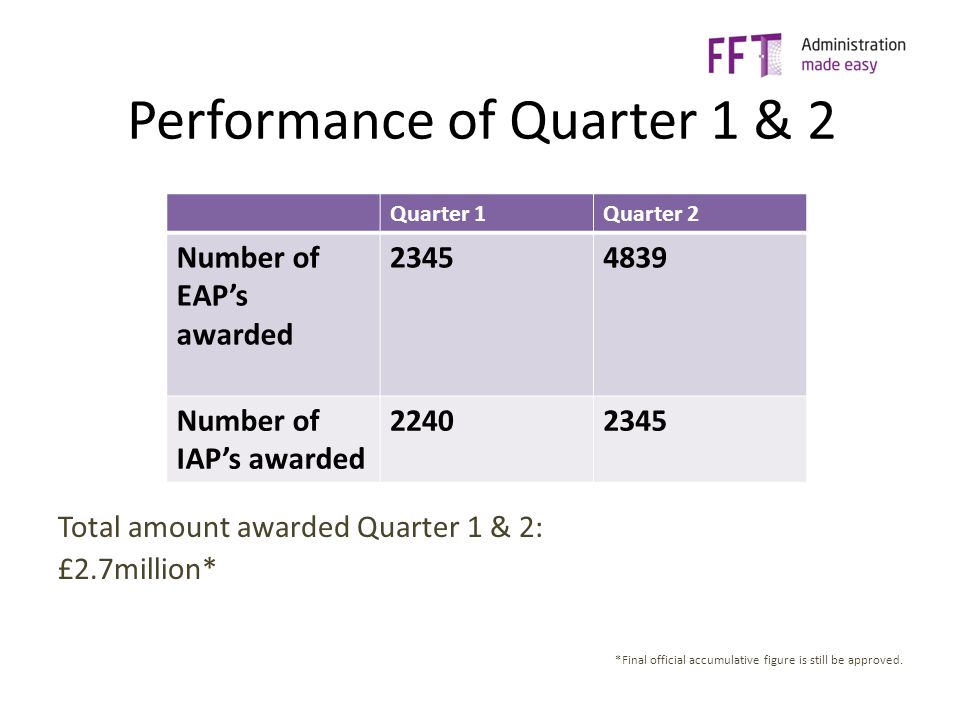 FFT Administration made easy

Performance of Quarter 1 & 2

| | Quarter 1 | Quarter 2 |
|---|---|---|
| Number of EAP’s awarded | 2345 | 4839 |
| Number of IAP’s awarded | 2240 | 2345 |

Total amount awarded Quarter 1 & 2: £2.7million*

*Final official accumulative figure is still be approved.